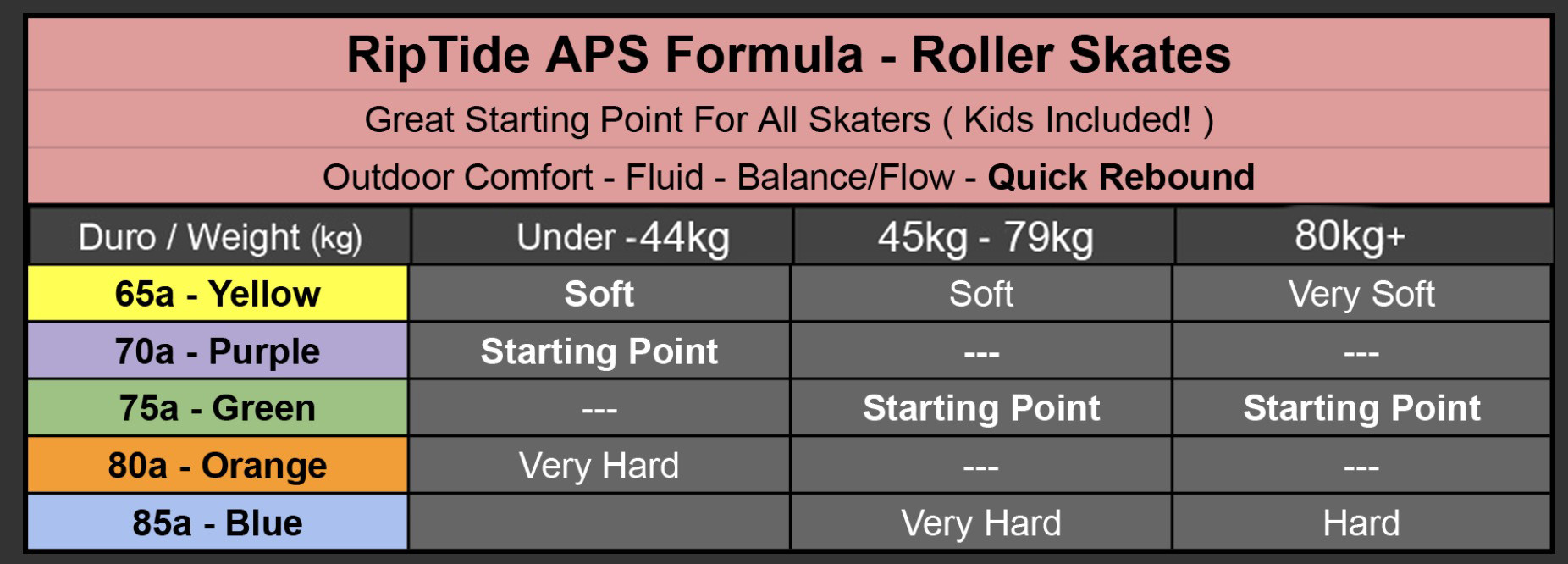 RipTide APS Formula - Roller Skates

Great Starting Point For All Skaters ( Kids Included! )

Outdoor Comfort - Fluid - Balance/Flow - Quick Rebound

| Duro / Weight (kg) | Under -44kg | 45kg - 79kg | 80kg+ |
|---|---|---|---|
| 65a - Yellow | Soft | Soft | Very Soft |
| 70a - Purple | Starting Point | --- | --- |
| 75a - Green | --- | Starting Point | Starting Point |
| 80a - Orange | Very Hard | --- | --- |
| 85a - Blue | | Very Hard | Hard |